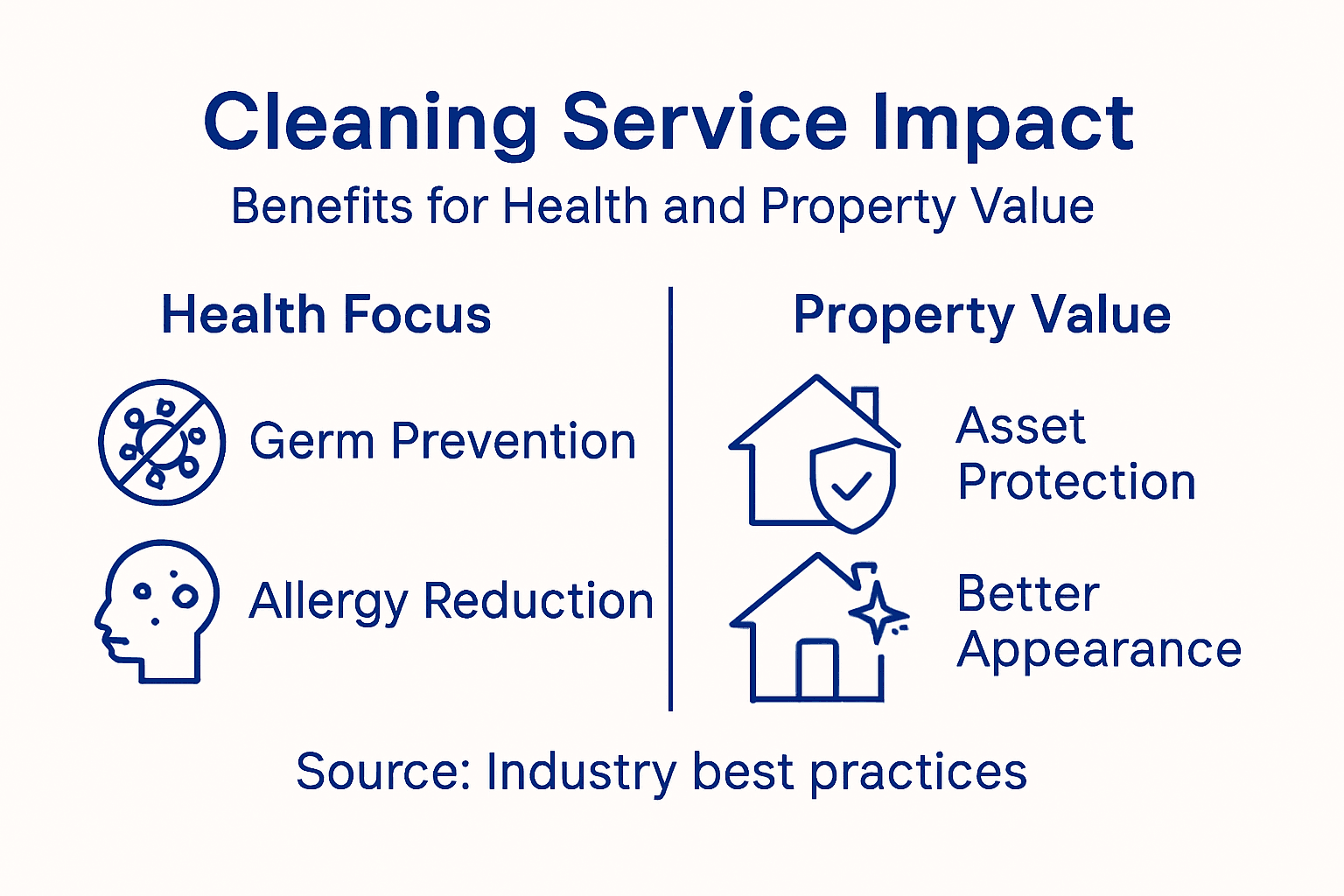 Cleaning Service Impact

Benefits for Health and Property Value

Health Focus

Germ Prevention

Allergy Reduction

Property Value

Asset Protection

Better Appearance

Source: Industry best practices